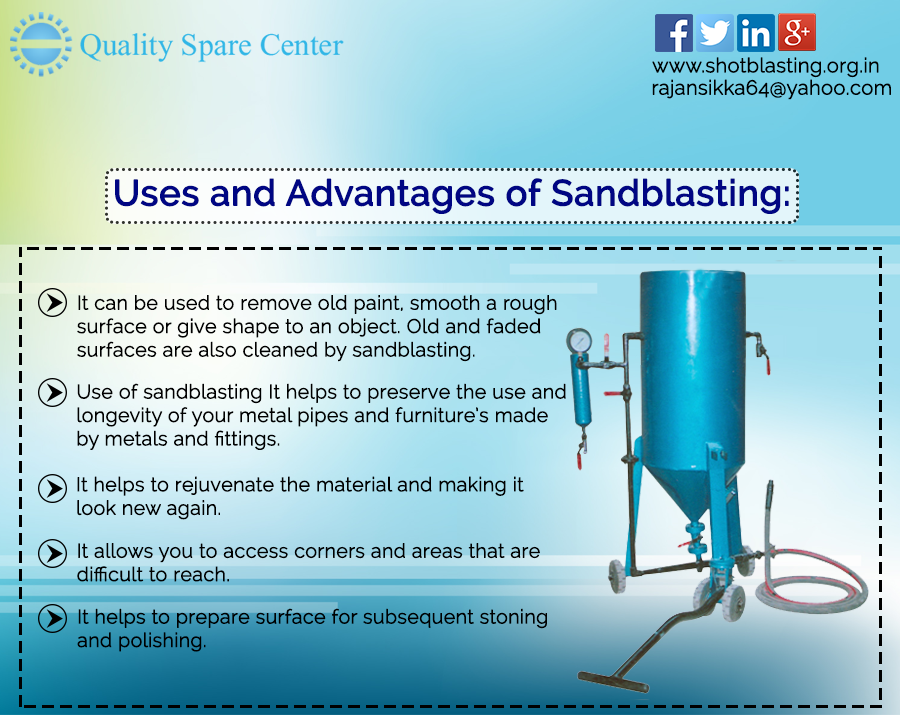 Quality Spare Center

f in g+

www.shotblasting.org.in
rajansikka64@yahoo.com

Uses and Advantages of Sandblasting:

It can be used to remove old paint, smooth a rough surface or give shape to an object. Old and faded surfaces are also cleaned by sandblasting.

Use of sandblasting It helps to preserve the use and longevity of your metal pipes and furniture's made by metals and fittings.

It helps to rejuvenate the material and making it look new again.

It allows you to access corners and areas that are difficult to reach.

It helps to prepare surface for subsequent stoning and polishing.